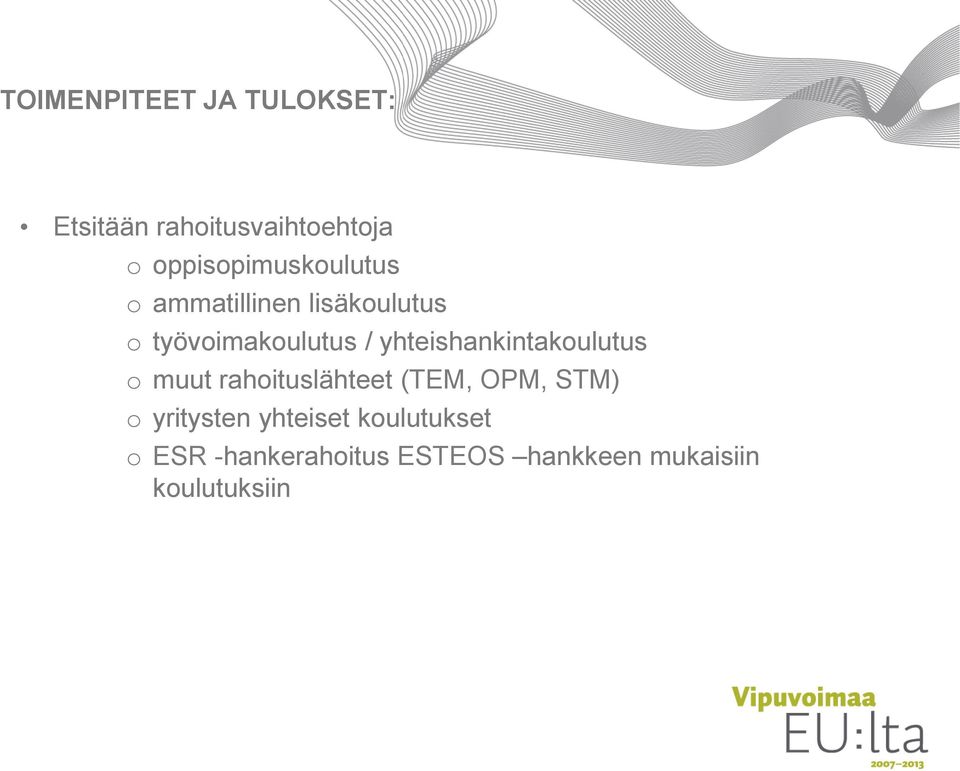 TOIMENPITEET JA TULOKSET:

• Etsitään rahoitusvaihtoehtoja
  o oppisopimuskoulutus
  o ammatillinen lisäkoulutus
  o työvoimakoulutus / yhteishankintakoulutus
  o muut rahoituslähteet (TEM, OPM, STM)
  o yritysten yhteiset koulutukset
  o ESR -hankerahoitus ESTEOS –hankkeen mukaisiin koulutuksiin

Vipuvoimaa
EU:lta
2007–2013